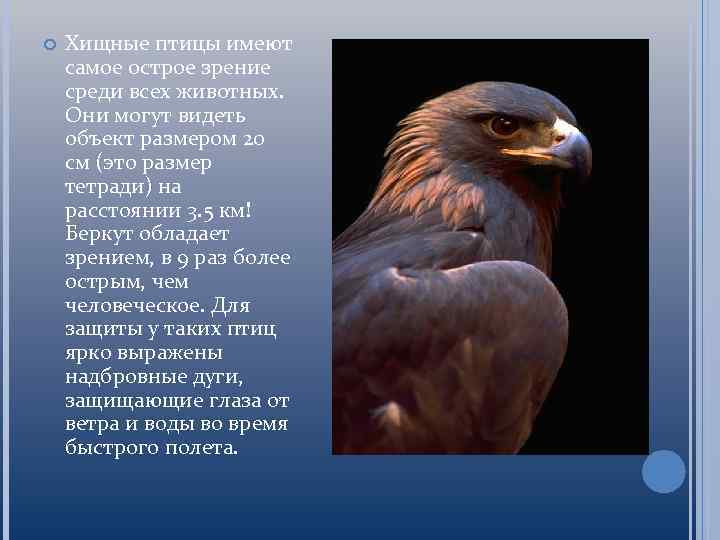 Хищные птицы имеют самое острое зрение среди всех животных. Они могут видеть объект размером 20 см (это размер тетради) на расстоянии 3.5 км! Беркут обладает зрением, в 9 раз более острым, чем человеческое. Для защиты у таких птиц ярко выражены надбровные дуги, защищающие глаза от ветра и воды во время быстрого полета.